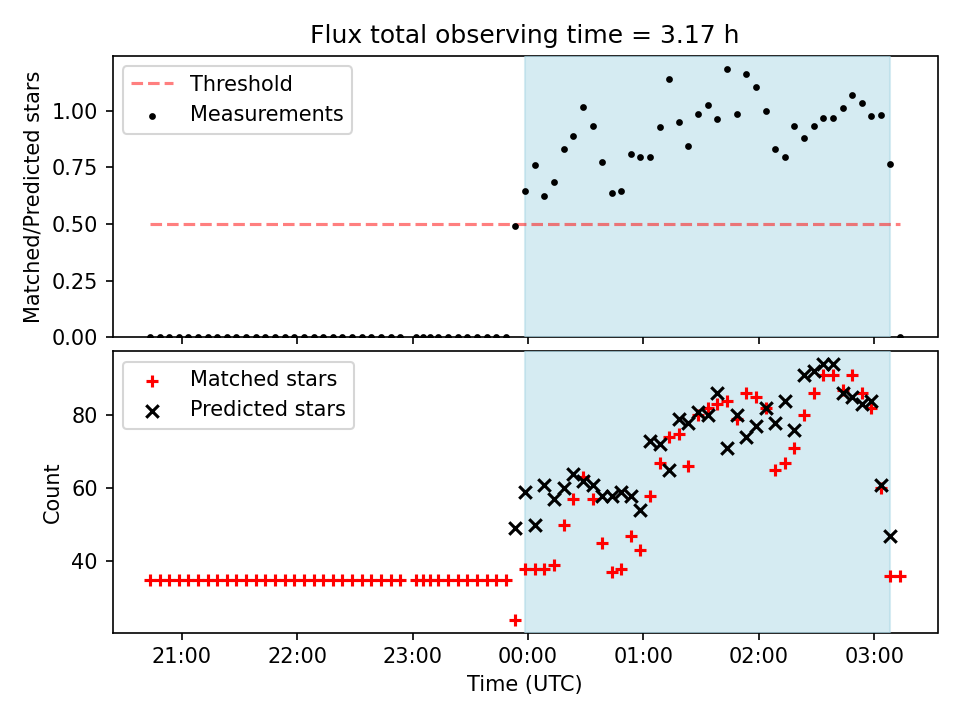 Flux total observing time = 3.17 h

Threshold
Measurements

Matched/Predicted stars

1.00
0.75
0.50
0.25
0.00

Matched stars
Predicted stars

Count

80
60
40

21:00
22:00
23:00
00:00
01:00
02:00
03:00

Time (UTC)